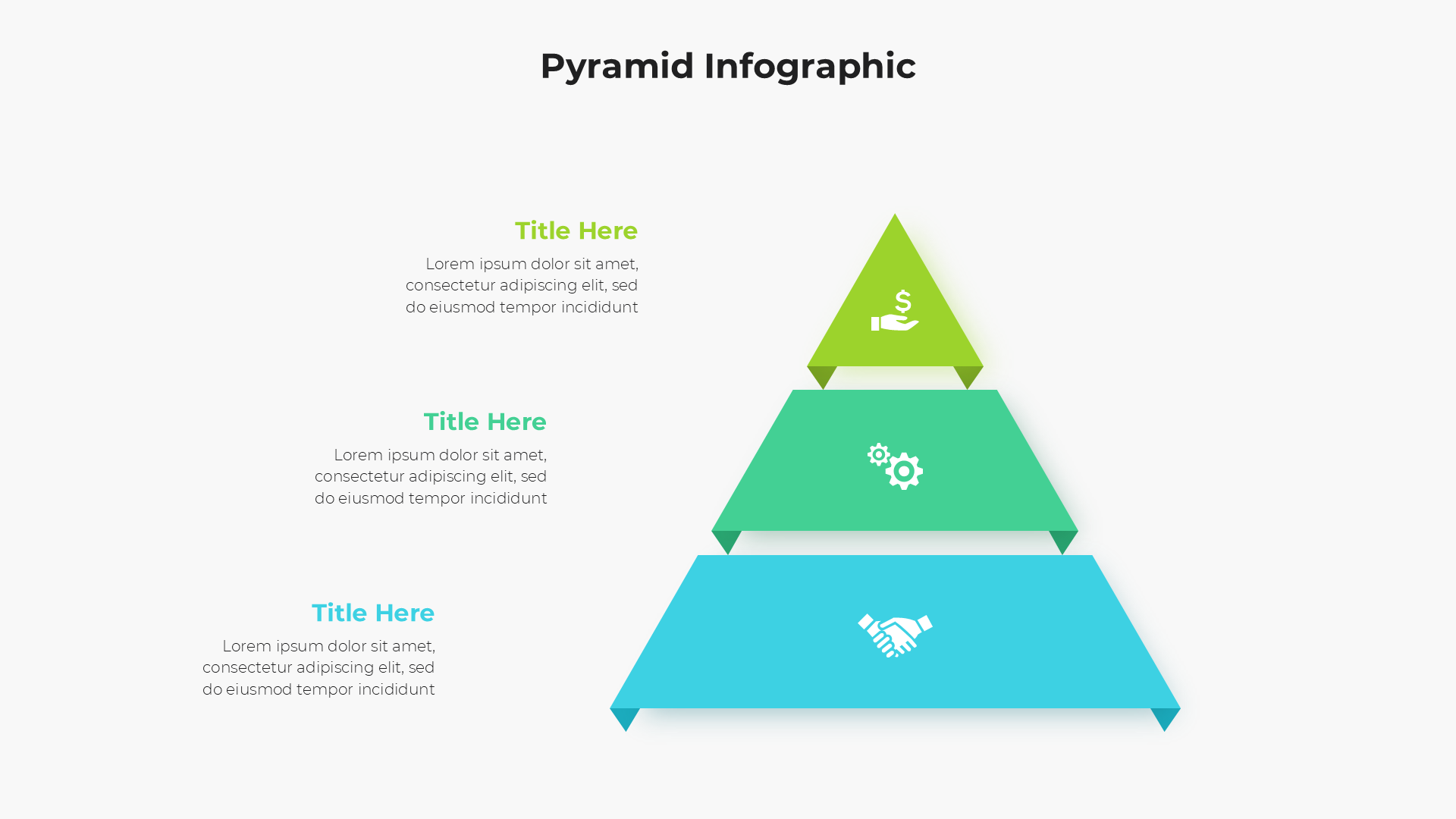 Pyramid Infographic

Title Here

Lorem ipsum dolor sit amet, consectetur adipiscing elit, sed do eiusmod tempor incididunt

Title Here

Lorem ipsum dolor sit amet, consectetur adipiscing elit, sed do eiusmod tempor incididunt

Title Here

Lorem ipsum dolor sit amet, consectetur adipiscing elit, sed do eiusmod tempor incididunt